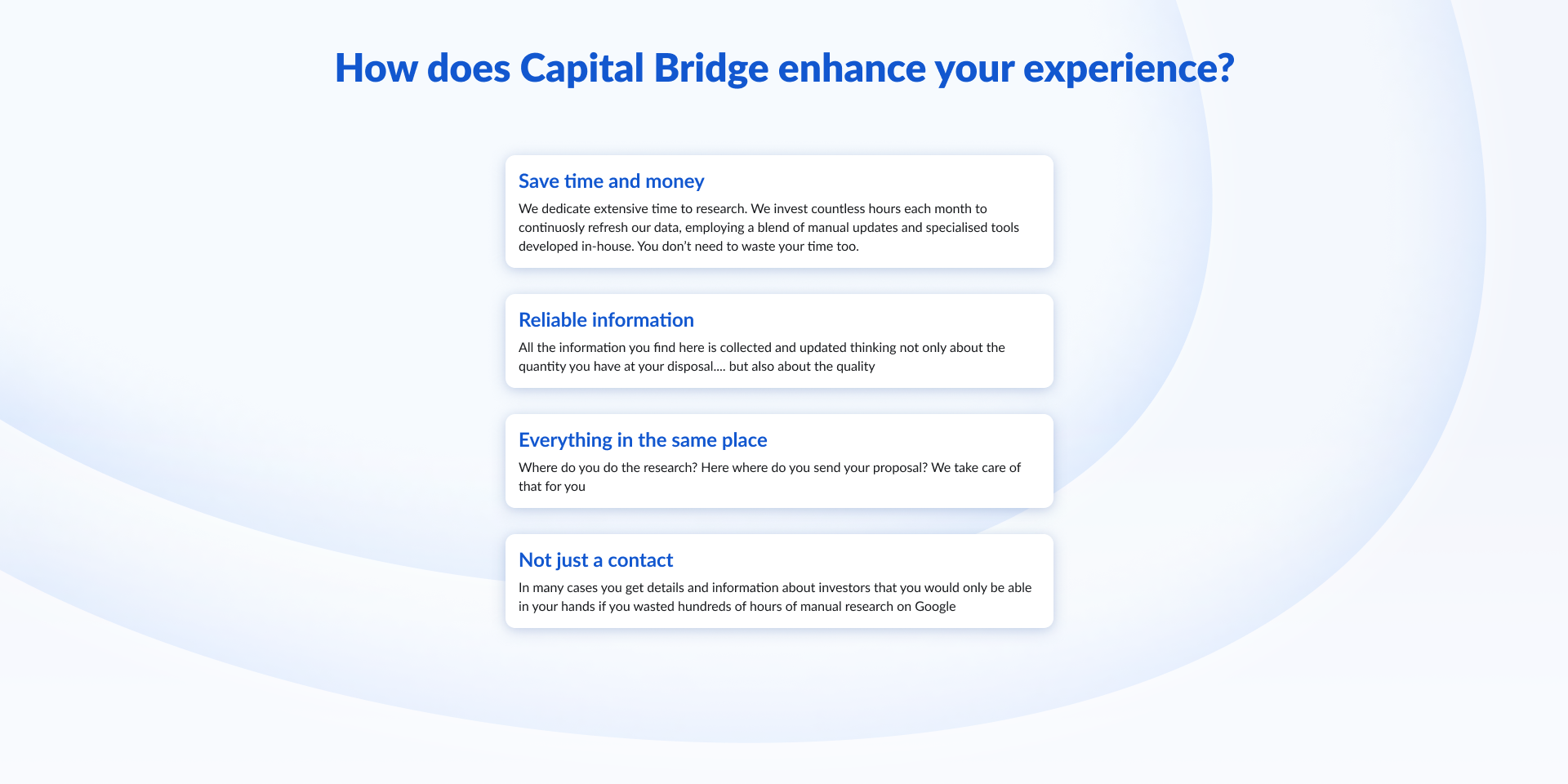 How does Capital Bridge enhance your experience?

Save time and money

We dedicate extensive time to research. We invest countless hours each month to continuosly refresh our data, employing a blend of manual updates and specialised tools developed in-house. You don't need to waste your time too.

Reliable information

All the information you find here is collected and updated thinking not only about the quantity you have at your disposal.... but also about the quality

Everything in the same place

Where do you do the research? Here where do you send your proposal? We take care of that for you

Not just a contact

In many cases you get details and information about investors that you would only be able in your hands if you wasted hundreds of hours of manual research on Google